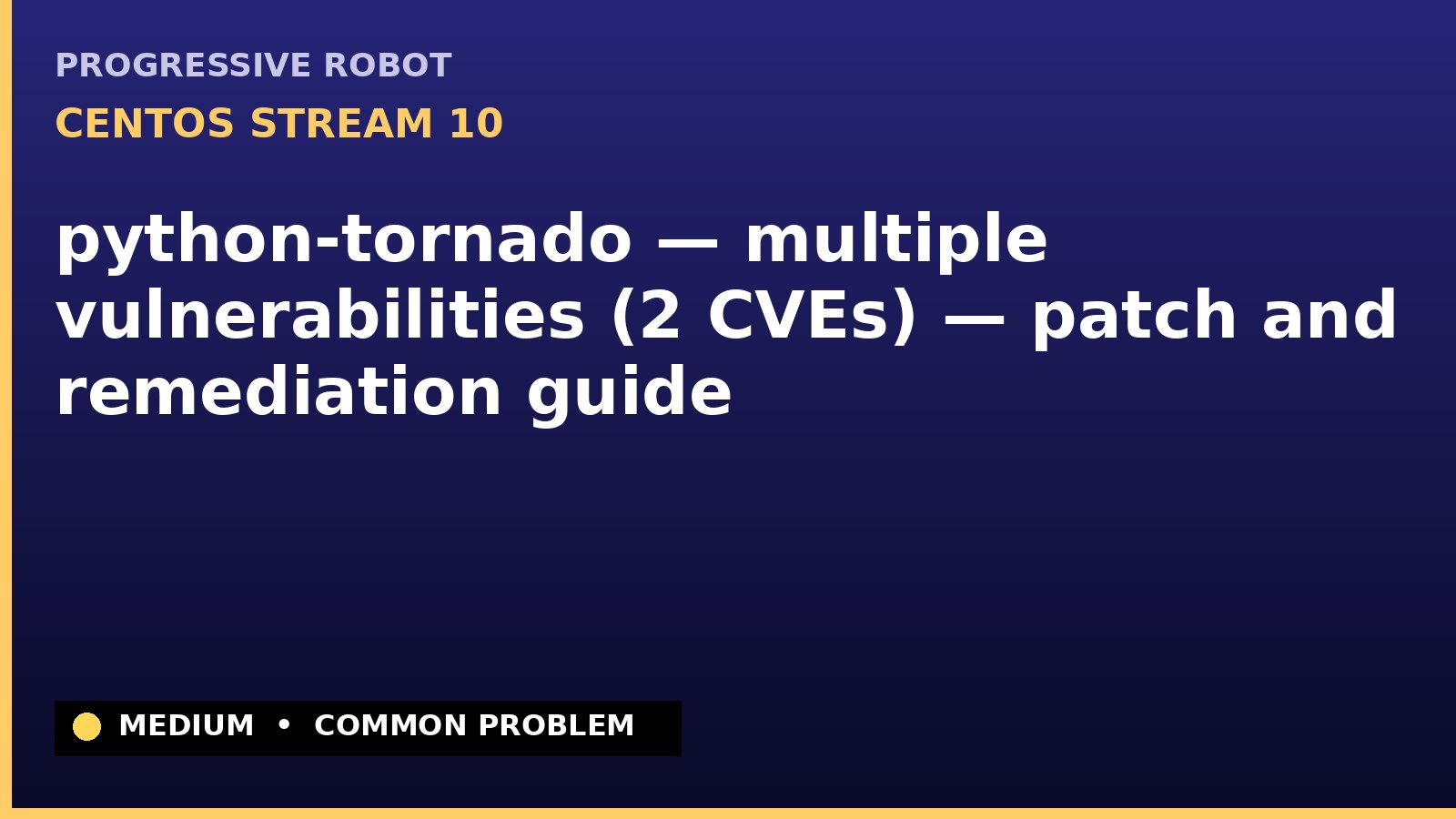 PROGRESSIVE ROBOT

CENTOS STREAM 10

python-tornado — multiple vulnerabilities (2 CVEs) — patch and remediation guide

MEDIUM • COMMON PROBLEM